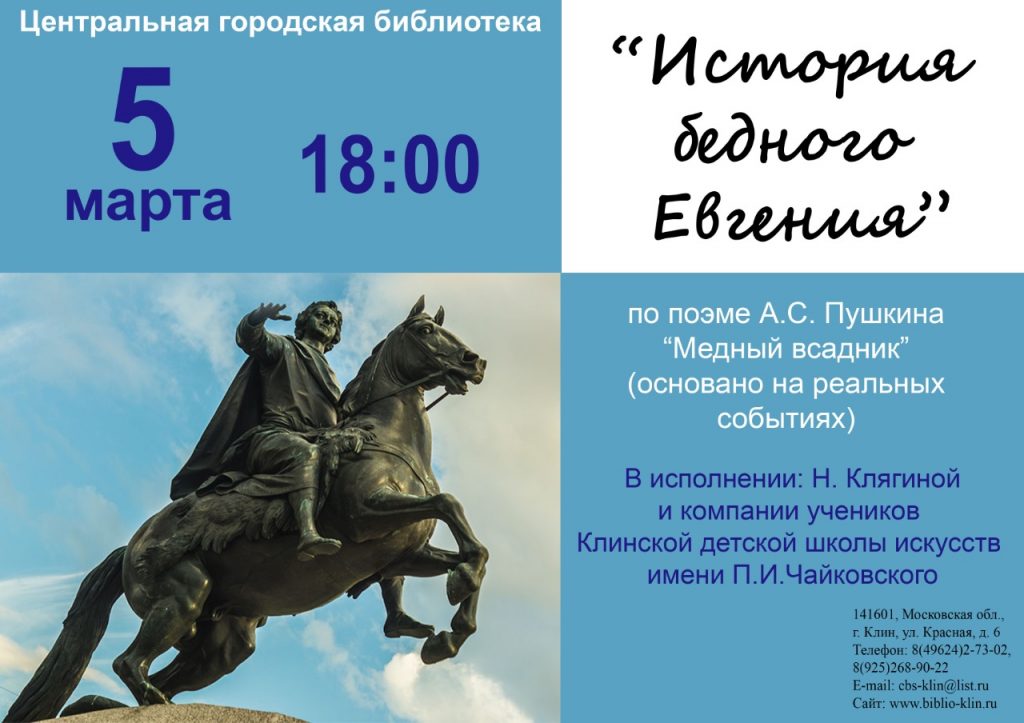 Центральная городская библиотека

5 марта

18:00

“История бедного Евгения”

по поэме А.С. Пушкина “Медный всадник” (основано на реальных событиях)

В исполнении: Н. Клягиной и компании учеников Клинской детской школы искусств имени П.И.Чайковского

141601, Московская обл., г. Клин, ул. Красная, д. 6
Телефон: 8(49624)2-73-02, 8(925)268-90-22
E-mail: cbs-klin@list.ru
Сайт: www.biblio-klin.ru